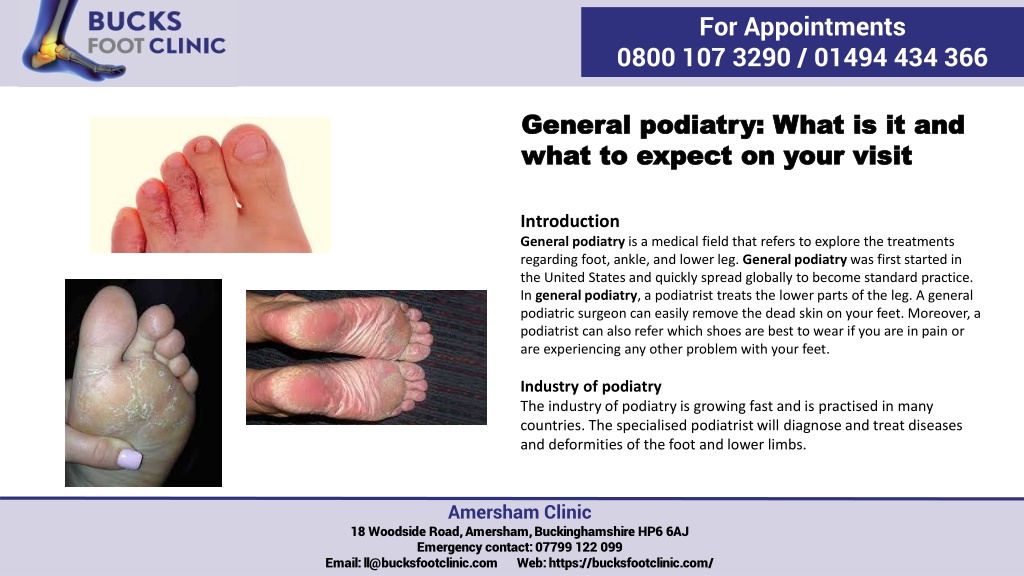 BUCKS
FOOT CLINIC

For Appointments
0800 107 3290 / 01494 434 366

General podiatry: What is it and what to expect on your visit

Introduction
General podiatry is a medical field that refers to explore the treatments regarding foot, ankle, and lower leg. General podiatry was first started in the United States and quickly spread globally to become standard practice. In general podiatry, a podiatrist treats the lower parts of the leg. A general podiatric surgeon can easily remove the dead skin on your feet. Moreover, a podiatrist can also refer which shoes are best to wear if you are in pain or are experiencing any other problem with your feet.

Industry of podiatry
The industry of podiatry is growing fast and is practised in many countries. The specialised podiatrist will diagnose and treat diseases and deformities of the foot and lower limbs.

Amersham Clinic
18 Woodside Road, Amersham, Buckinghamshire HP6 6AJ
Emergency contact: 07799 122 099
Email: ll@bucksfootclinic.com Web: https://bucksfootclinic.com/